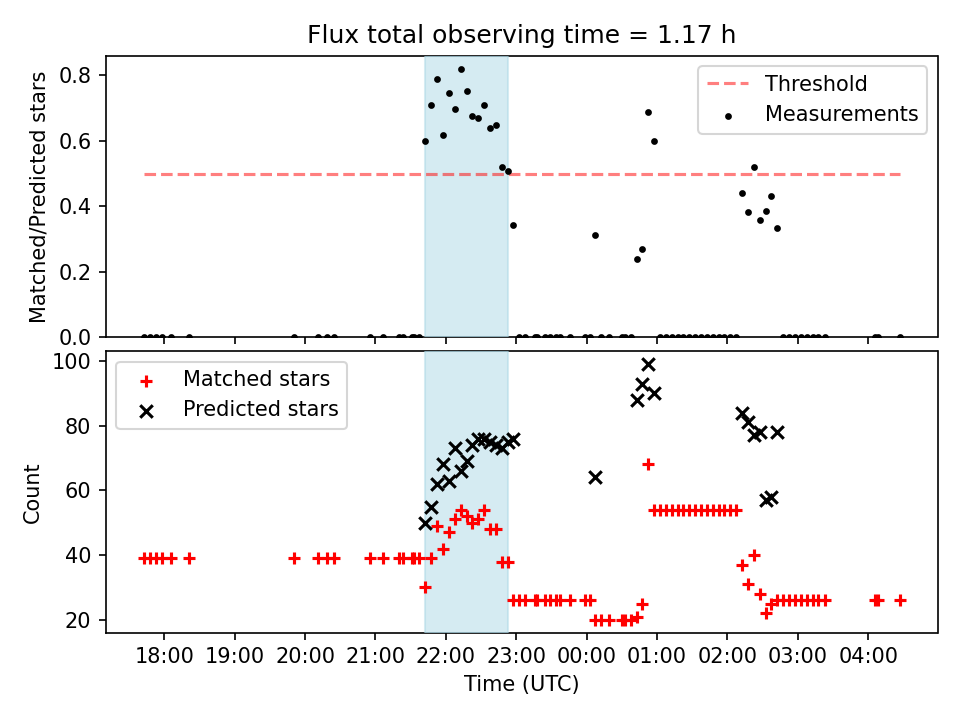 Flux total observing time = 1.17 h

Matched/Predicted stars

0.8
0.6
0.4
0.2
0.0

Threshold
Measurements

Count

100
80
60
40
20

Matched stars
Predicted stars

18:00 19:00 20:00 21:00 22:00 23:00 00:00 01:00 02:00 03:00 04:00

Time (UTC)